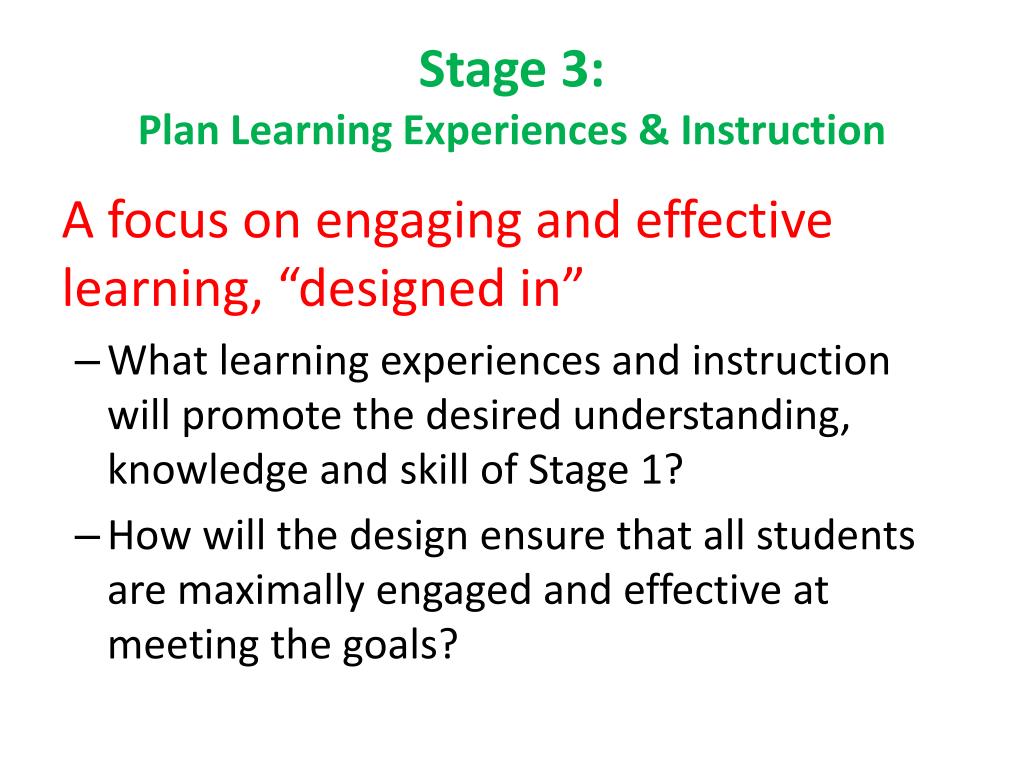 Stage 3:
Plan Learning Experiences & Instruction

A focus on engaging and effective learning, “designed in”

– What learning experiences and instruction will promote the desired understanding, knowledge and skill of Stage 1?

– How will the design ensure that all students are maximally engaged and effective at meeting the goals?